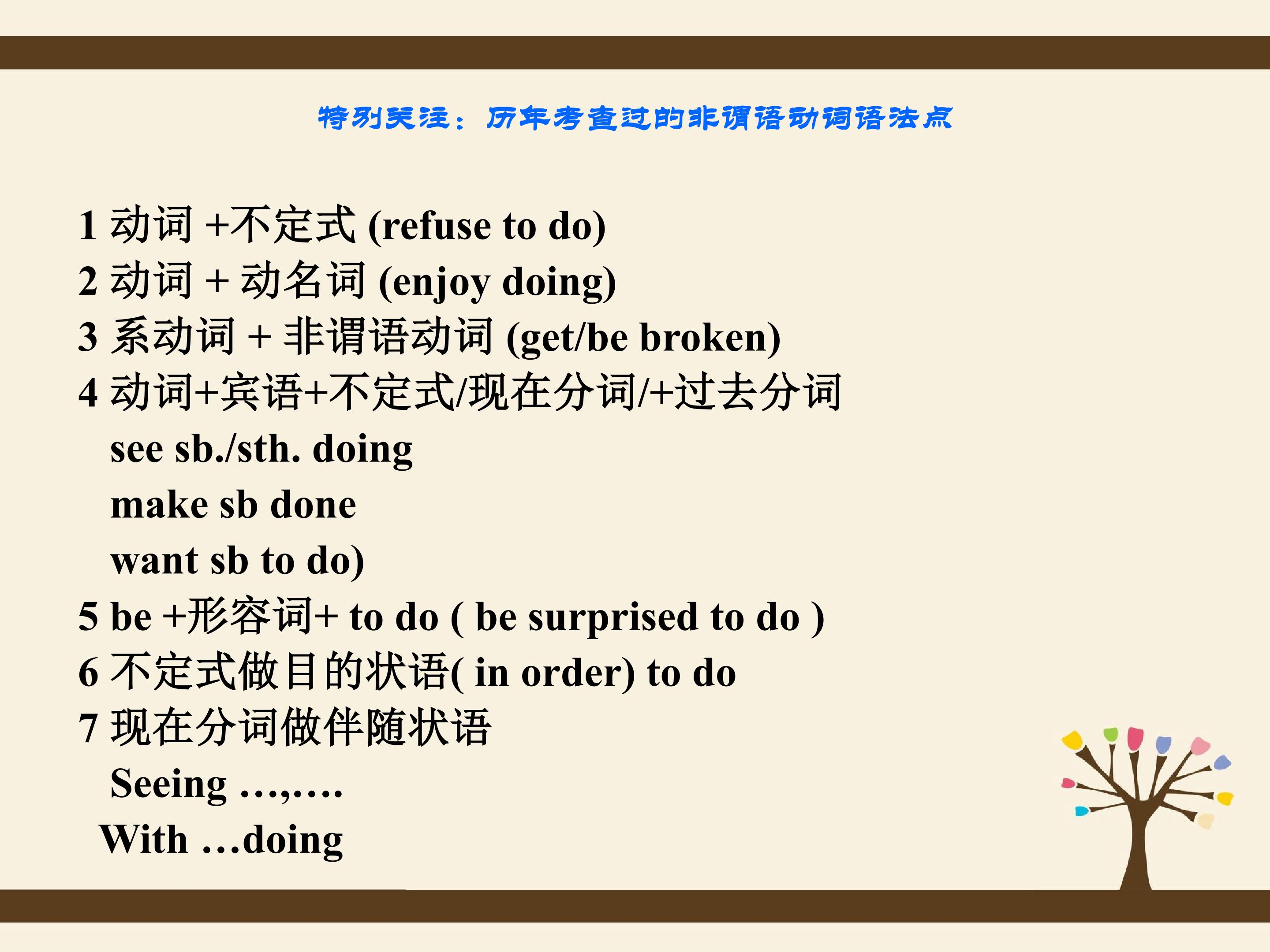 特别关注：历年考查过的非谓语动词语法点

1 动词 +不定式 (refuse to do)
2 动词 + 动名词 (enjoy doing)
3 系动词 + 非谓语动词 (get/be broken)
4 动词+宾语+不定式/现在分词/+过去分词
see sb./sth. doing
make sb done
want sb to do)
5 be +形容词+ to do ( be surprised to do )
6 不定式做目的状语( in order) to do
7 现在分词做伴随状语
Seeing …,….
With …doing